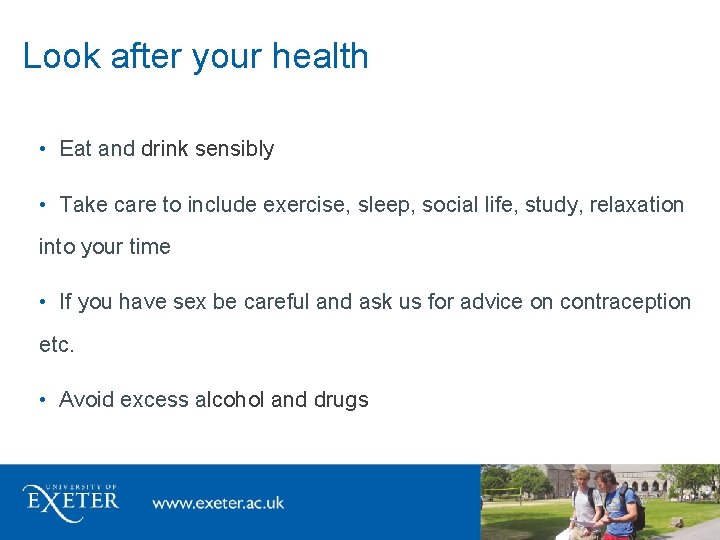 Look after your health

• Eat and drink sensibly

• Take care to include exercise, sleep, social life, study, relaxation into your time

• If you have sex be careful and ask us for advice on contraception etc.

• Avoid excess alcohol and drugs

UNIVERSITY OF EXETER

www.exeter.ac.uk